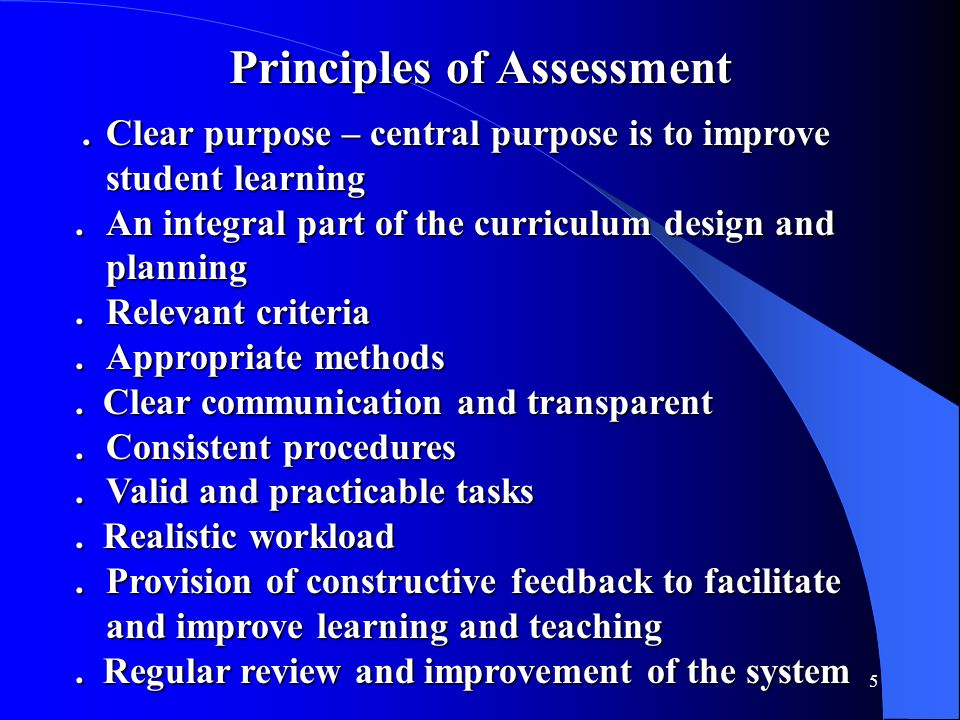 Principles of Assessment

. Clear purpose – central purpose is to improve student learning
. An integral part of the curriculum design and planning
. Relevant criteria
. Appropriate methods
. Clear communication and transparent
. Consistent procedures
. Valid and practicable tasks
. Realistic workload
. Provision of constructive feedback to facilitate and improve learning and teaching
. Regular review and improvement of the system

5